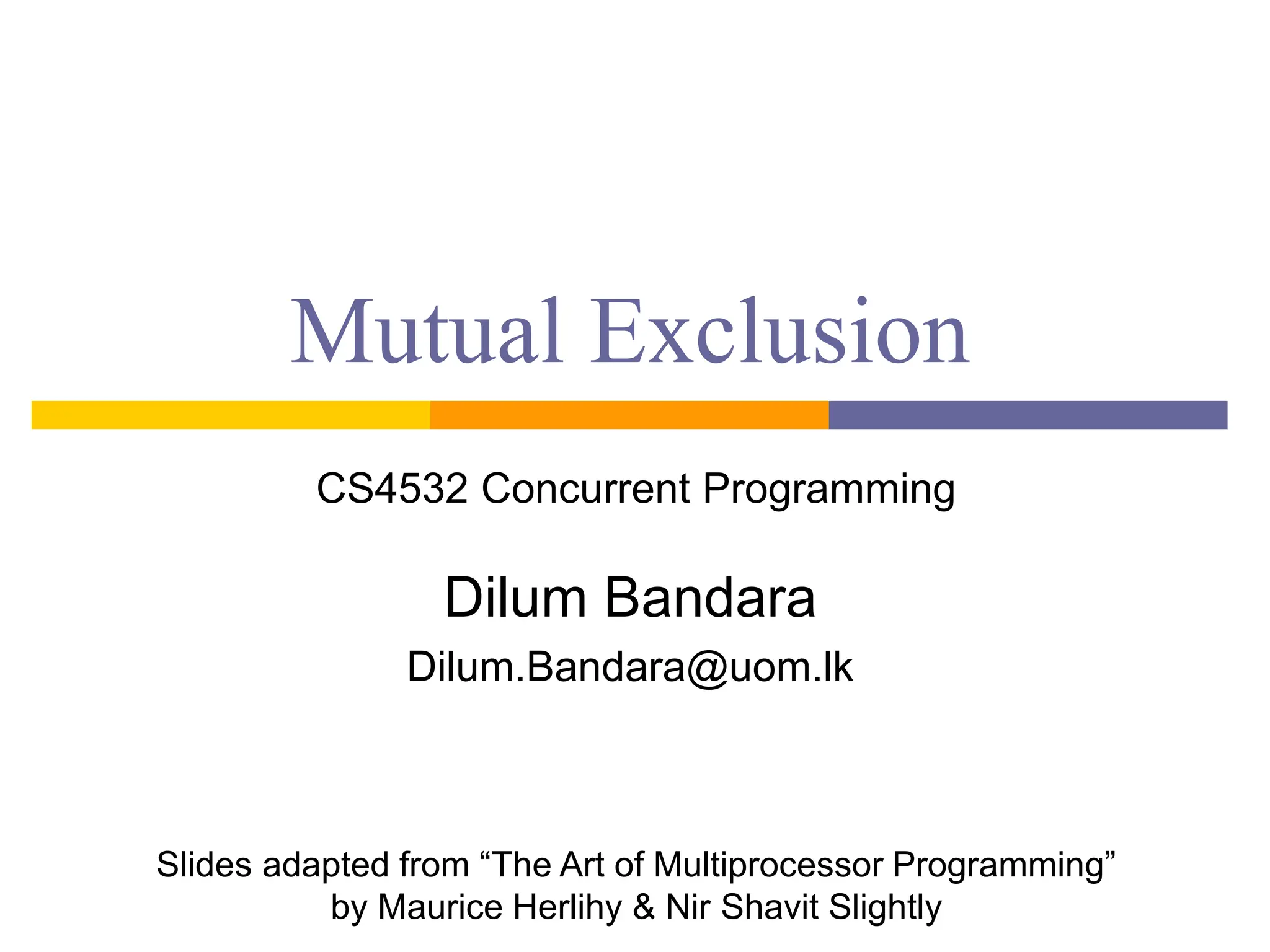 Mutual Exclusion

CS4532 Concurrent Programming

Dilum Bandara

Dilum.Bandara@uom.lk

Slides adapted from “The Art of Multiprocessor Programming” by Maurice Herlihy & Nir Shavit Slightly